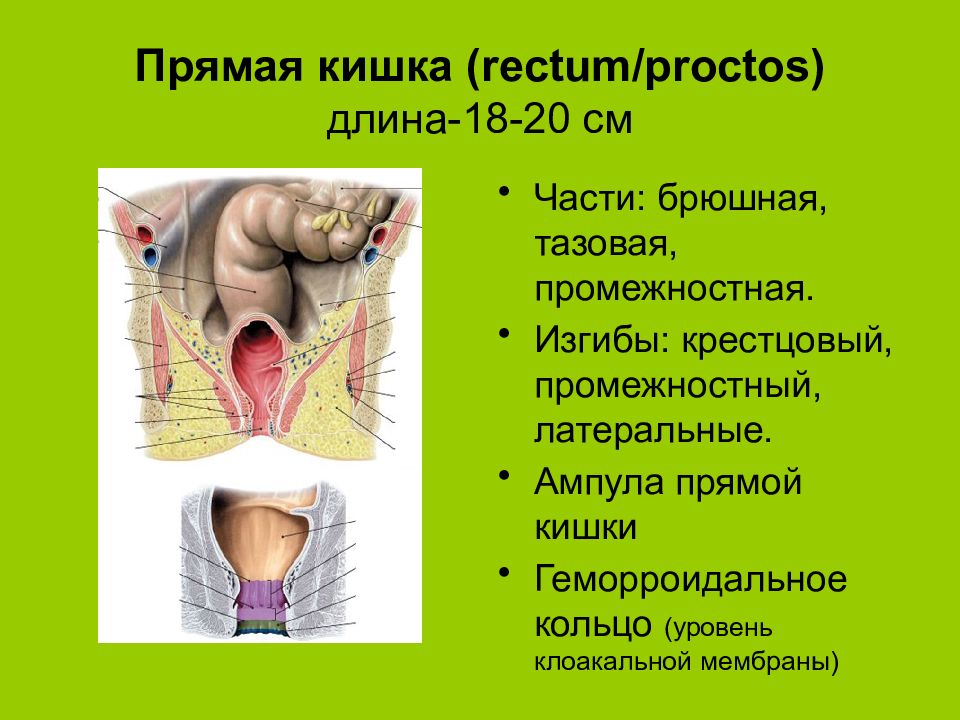 Прямая кишка (rectum/proctos)
длина-18-20 см

• Части: брюшная, тазовая, промежностная.
• Изгибы: крестцовый, промежностный, латеральные.
• Ампула прямой кишки
• Геморроидальное кольцо (уровень клоакальной мембраны)